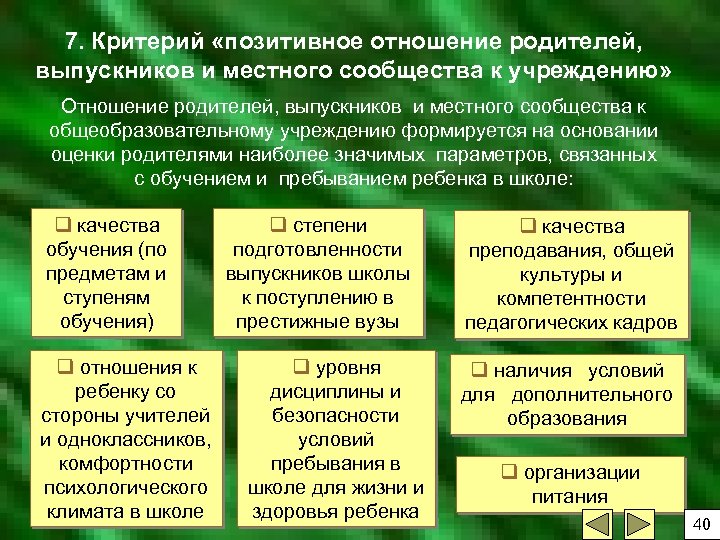 7. Критерий «позитивное отношение родителей, выпускников и местного сообщества к учреждению»

Отношение родителей, выпускников и местного сообщества к общеобразовательному учреждению формируется на основании оценки родителями наиболее значимых параметров, связанных с обучением и пребыванием ребенка в школе:

❑ качества обучения (по предметам и ступеням обучения)

❑ степени подготовленности выпускников школы к поступлению в престижные вузы

❑ качества преподавания, общей культуры и компетентности педагогических кадров

❑ отношения к ребенку со стороны учителей и одноклассников, комфортности психологического климата в школе

❑ уровня дисциплины и безопасности условий пребывания в школе для жизни и здоровья ребенка

❑ наличия условий для дополнительного образования

❑ организации питания

40